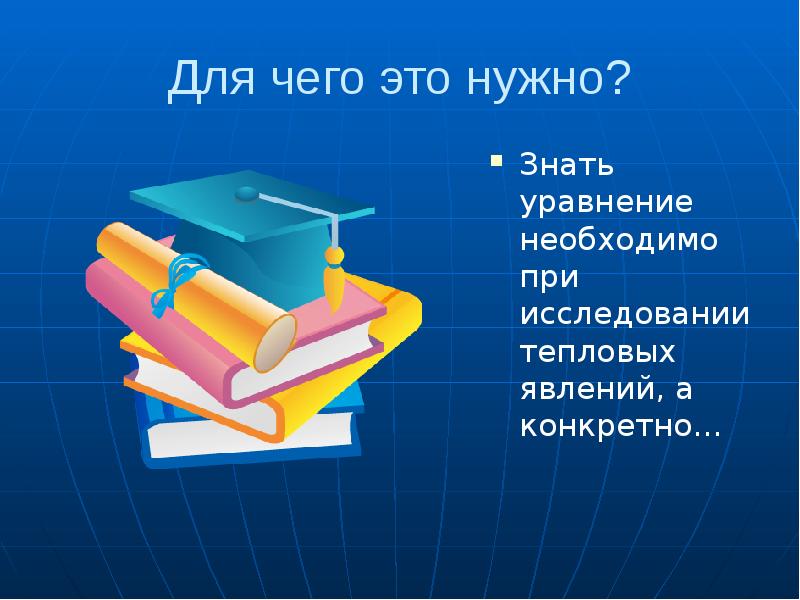 Для чего это нужно?

Знать уравнение необходимо при исследовании тепловых явлений, а конкретно…